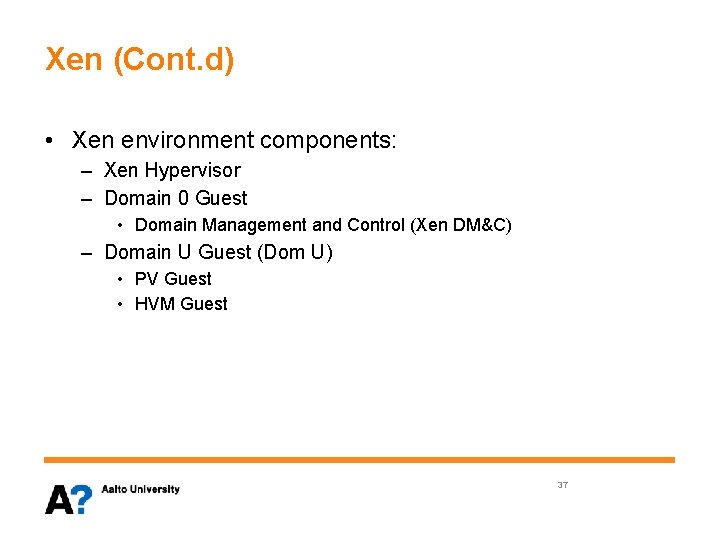 Xen (Cont.d)

• Xen environment components:
– Xen Hypervisor
– Domain 0 Guest
• Domain Management and Control (Xen DM&C)
– Domain U Guest (Dom U)
• PV Guest
• HVM Guest

A? Aalto University

37